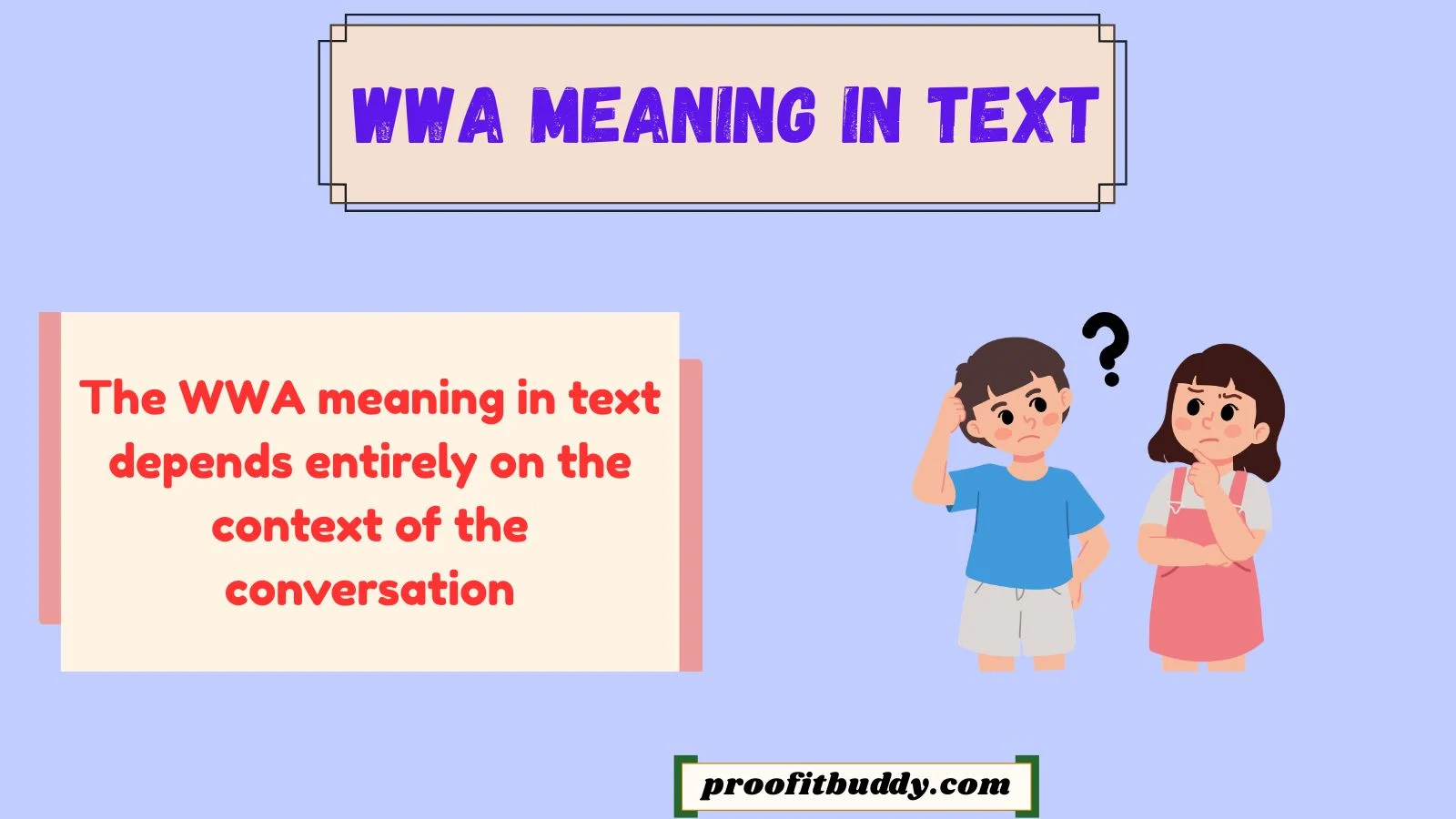 WWA MEANING IN TEXT

The WWA meaning in text depends entirely on the context of the conversation

?

proofitbuddy.com